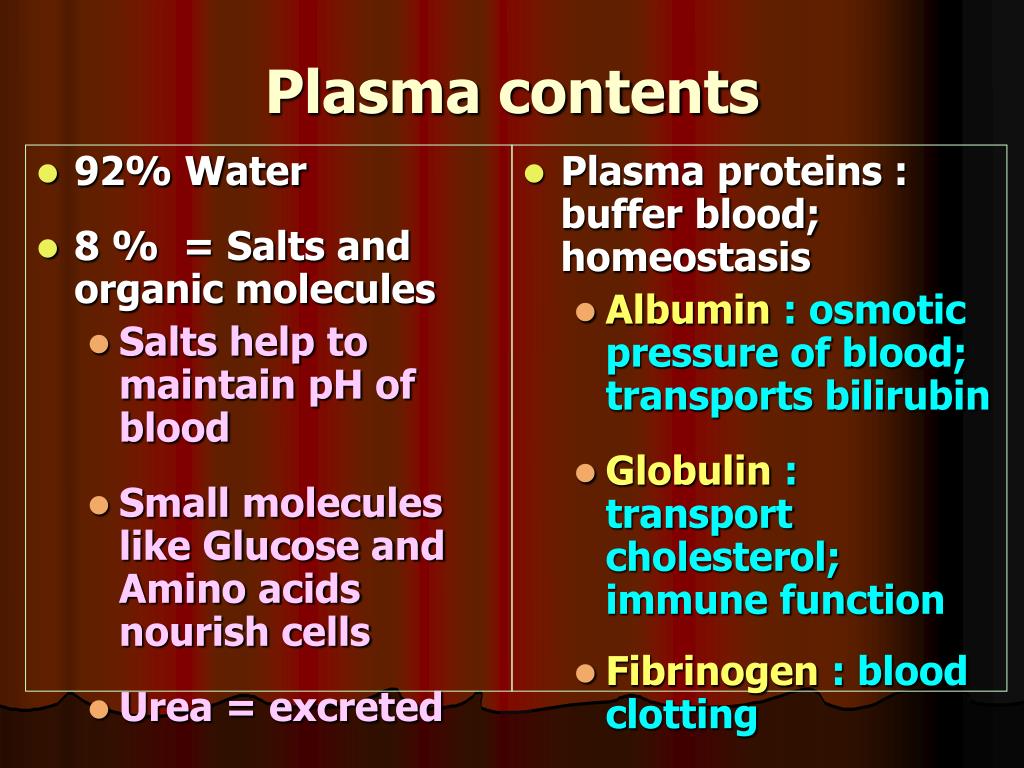 Plasma contents

- 92% Water
- 8 %  = Salts and organic molecules
  - Salts help to maintain pH of blood
  - Small molecules like Glucose and Amino acids nourish cells
  - Urea = excreted

- Plasma proteins : buffer blood; homeostasis
  - Albumin : osmotic pressure of blood; transports bilirubin
  - Globulin : transport cholesterol; immune function
  - Fibrinogen : blood clotting